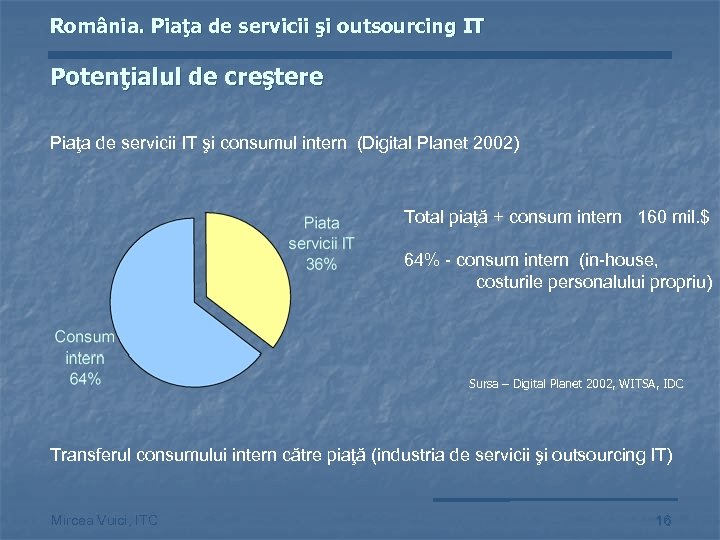 România. Piaţa de servicii şi outsourcing IT

Potenţialul de creştere

Piaţa de servicii IT şi consumul intern (Digital Planet 2002)

Piata servicii IT 36%

Consum intern 64%

Total piaţă + consum intern 160 mil.$

64% - consum intern (in-house, costurile personalului propriu)

Sursa – Digital Planet 2002, WITSA, IDC

Transferul consumului intern către piaţă (industria de servicii şi outsourcing IT)

Mircea Vuici, ITC

16